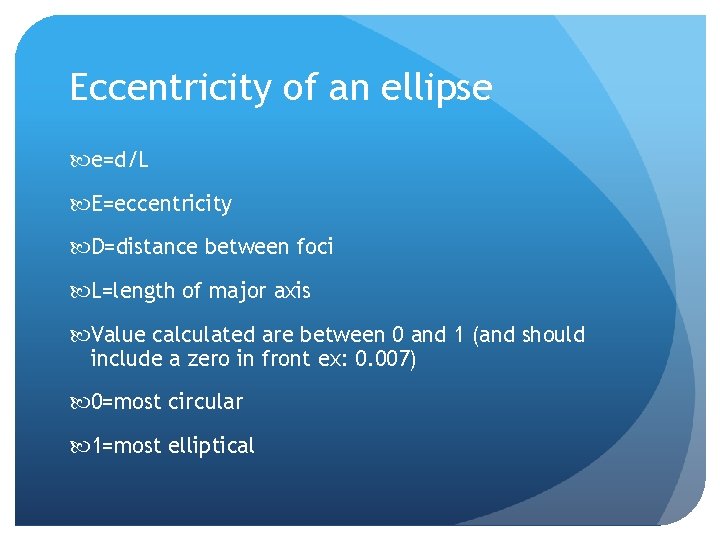 Eccentricity of an ellipse

e=d/L

E=eccentricity

D=distance between foci

L=length of major axis

Value calculated are between 0 and 1 (and should include a zero in front ex: 0.007)

0=most circular

1=most elliptical